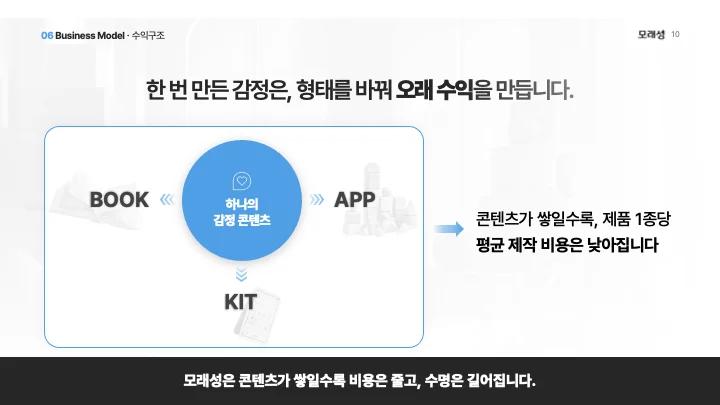 06 Business Model · 수익구조

모래성 10

한 번 만든 감정은, 형태를 바꿔 오래 수익을 만듭니다.

BOOK

하나의 감정 콘텐츠

APP

KIT

콘텐츠가 쌓일수록, 제품 1종당 평균 제작 비용은 낮아집니다

모래성은 콘텐츠가 쌓일수록 비용은 줄고, 수명은 길어집니다.